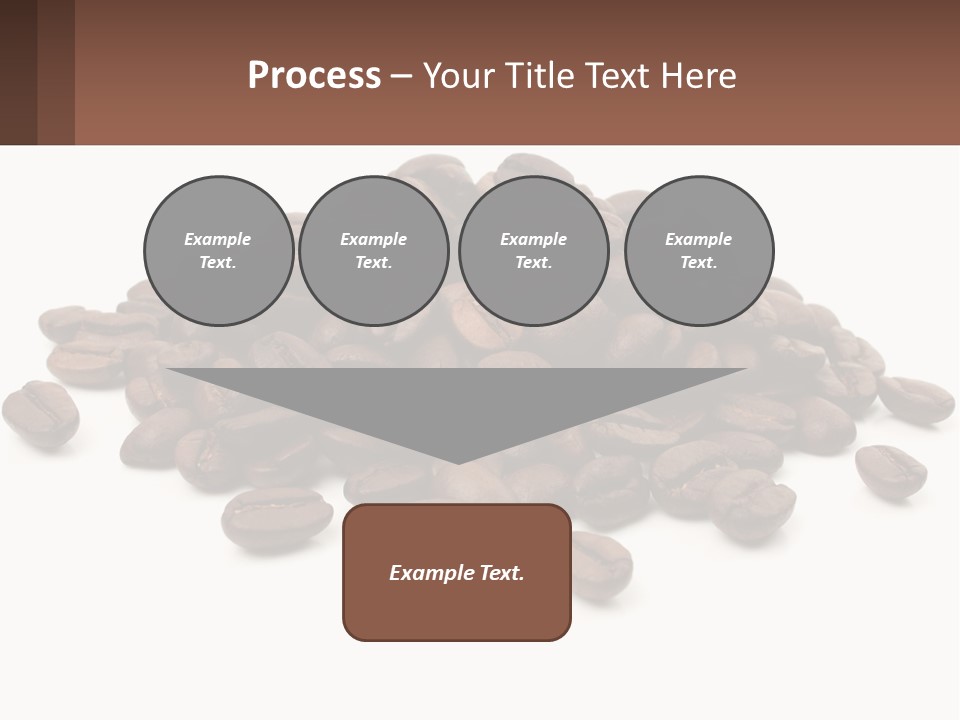 Process – Your Title Text Here

Example Text.

Example Text.

Example Text.

Example Text.

Example Text.